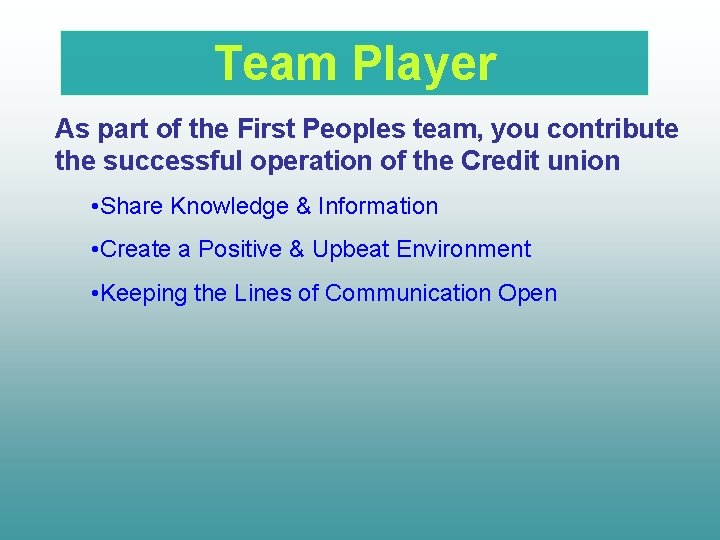 Team Player

As part of the First Peoples team, you contribute the successful operation of the Credit union

•Share Knowledge & Information

•Create a Positive & Upbeat Environment

•Keeping the Lines of Communication Open